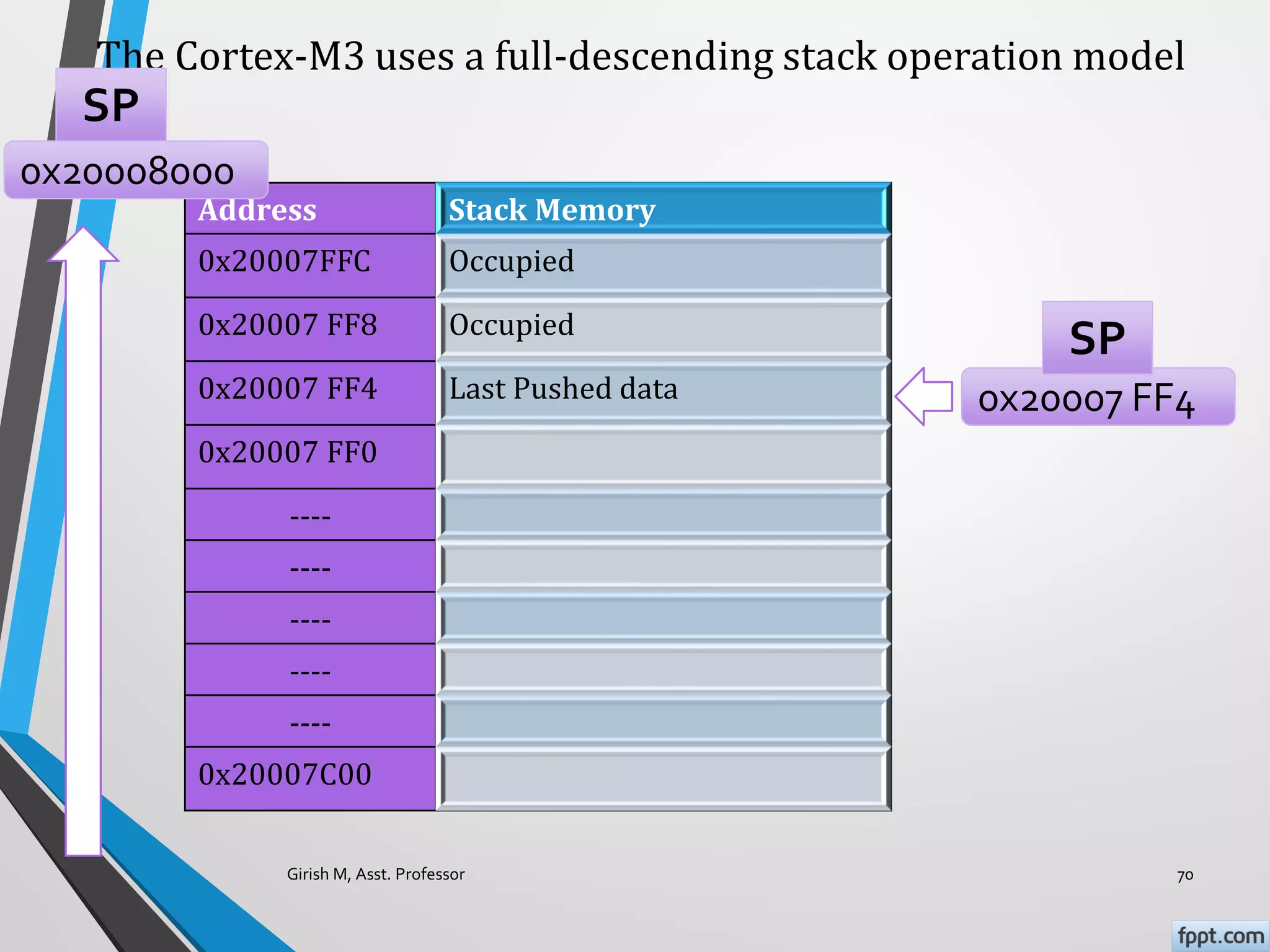 The Cortex-M3 uses a full-descending stack operation model

SP

0x20008000

| Address | Stack Memory |
|---|---|
| 0x20007FFC | Occupied |
| 0x20007 FF8 | Occupied |
| 0x20007 FF4 | Last Pushed data |
| 0x20007 FF0 | |
| ---- | |
| ---- | |
| ---- | |
| ---- | |
| ---- | |
| 0x20007C00 | |

SP

0x20007 FF4

Girish M, Asst. Professor

70

fppt.com